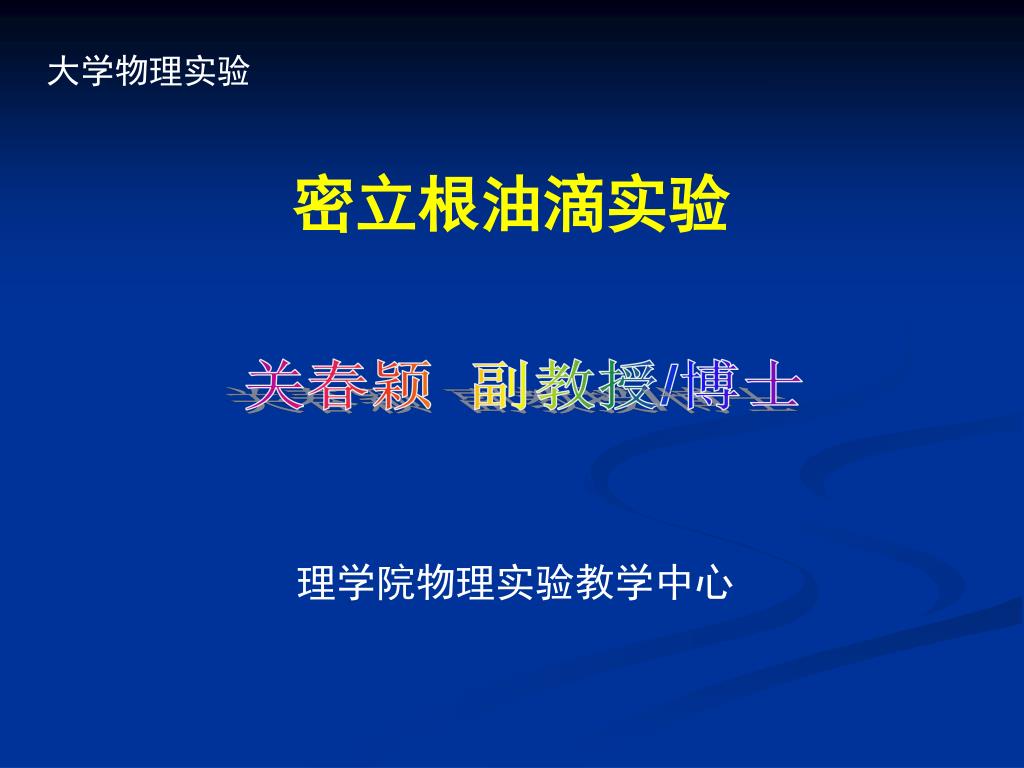 大学物理实验

密立根油滴实验

关春颖 副教授/博士

理学院物理实验教学中心